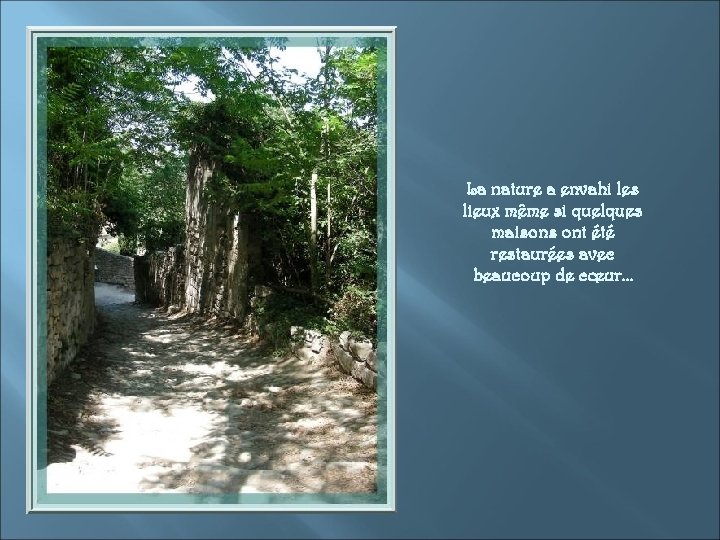 La nature a envahi les lieux même si quelques maisons ont été restaurées avec beaucoup de cœur...